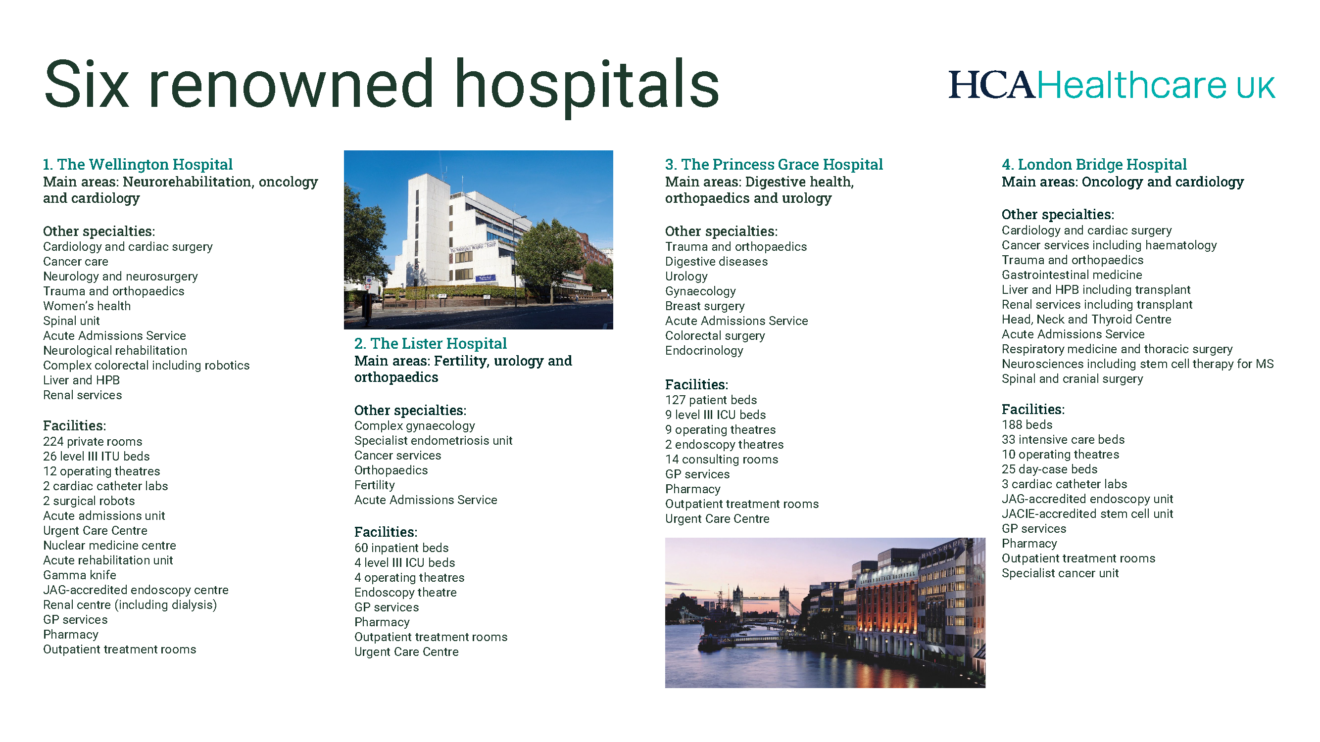 Six renowned hospitals

HCAHealthcare UK

1. The Wellington Hospital
Main areas: Neurorehabilitation, oncology and cardiology

Other specialties:
Cardiology and cardiac surgery
Cancer care
Neurology and neurosurgery
Trauma and orthopaedics
Women's health
Spinal unit
Acute Admissions Service
Neurological rehabilitation
Complex colorectal including robotics
Liver and HPB
Renal services

Facilities:
224 private rooms
26 level III ITU beds
12 operating theatres
2 cardiac catheter labs
2 surgical robots
Acute admissions unit
Urgent Care Centre
Nuclear medicine centre
Acute rehabilitation unit
Gamma knife
JAG-accredited endoscopy centre
Renal centre (including dialysis)
GP services
Pharmacy
Outpatient treatment rooms

2. The Lister Hospital
Main areas: Fertility, urology and orthopaedics

Other specialties:
Complex gynaecology
Specialist endometriosis unit
Cancer services
Orthopaedics
Fertility
Acute Admissions Service

Facilities:
60 inpatient beds
4 level III ICU beds
4 operating theatres
Endoscopy theatre
GP services
Pharmacy
Outpatient treatment rooms
Urgent Care Centre

3. The Princess Grace Hospital
Main areas: Digestive health, orthopaedics and urology

Other specialties:
Trauma and orthopaedics
Digestive diseases
Urology
Gynaecology
Breast surgery
Acute Admissions Service
Colorectal surgery
Endocrinology

Facilities:
127 patient beds
9 level III ICU beds
9 operating theatres
2 endoscopy theatres
14 consulting rooms
GP services
Pharmacy
Outpatient treatment rooms
Urgent Care Centre

4. London Bridge Hospital
Main areas: Oncology and cardiology

Other specialties:
Cardiology and cardiac surgery
Cancer services including haematology
Trauma and orthopaedics
Gastrointestinal medicine
Liver and HPB including transplant
Renal services including transplant
Head, Neck and Thyroid Centre
Acute Admissions Service
Respiratory medicine and thoracic surgery
Neurosciences including stem cell therapy for MS
Spinal and cranial surgery

Facilities:
188 beds
33 intensive care beds
10 operating theatres
25 day-case beds
3 cardiac catheter labs
JAG-accredited endoscopy unit
JACIE-accredited stem cell unit
GP services
Pharmacy
Outpatient treatment rooms
Specialist cancer unit